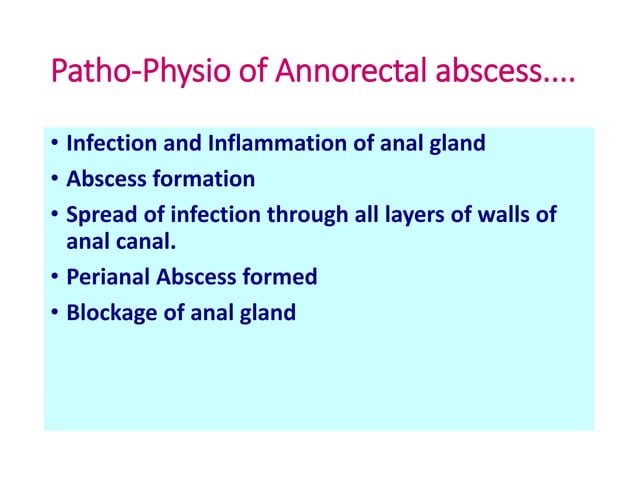 Patho-Physio of Annorectal abscess….

• Infection and Inflammation of anal gland
• Abscess formation
• Spread of infection through all layers of walls of anal canal.
• Perianal Abscess formed
• Blockage of anal gland